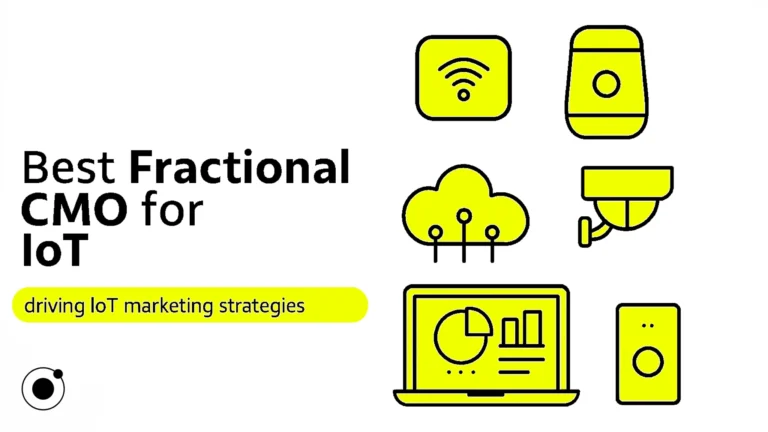 Best Fractional CMO for IoT

driving IoT marketing strategies